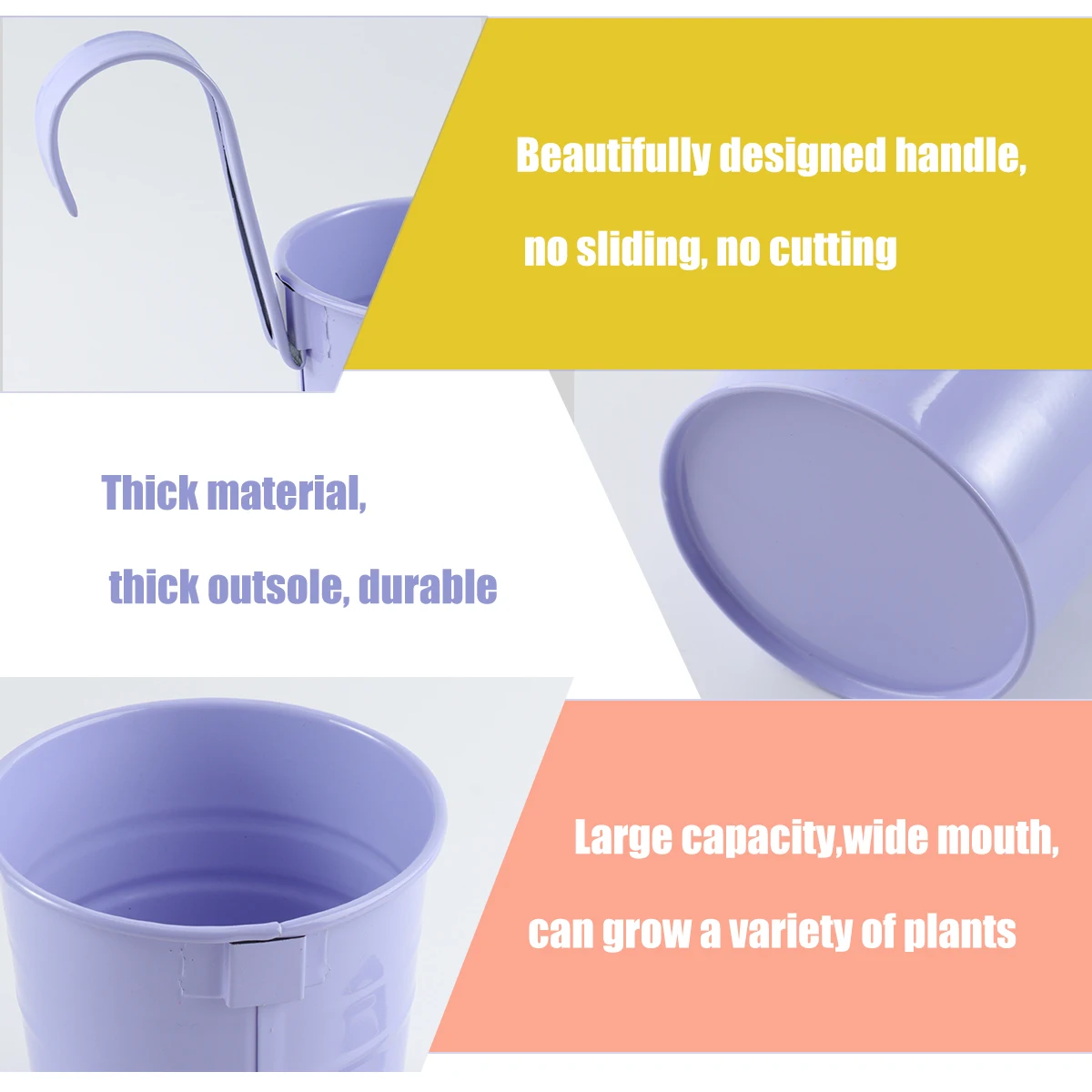 Beautifully designed handle,

no sliding, no cutting

Thick material,

thick outsole, durable

Large capacity,wide mouth,

can grow a variety of plants